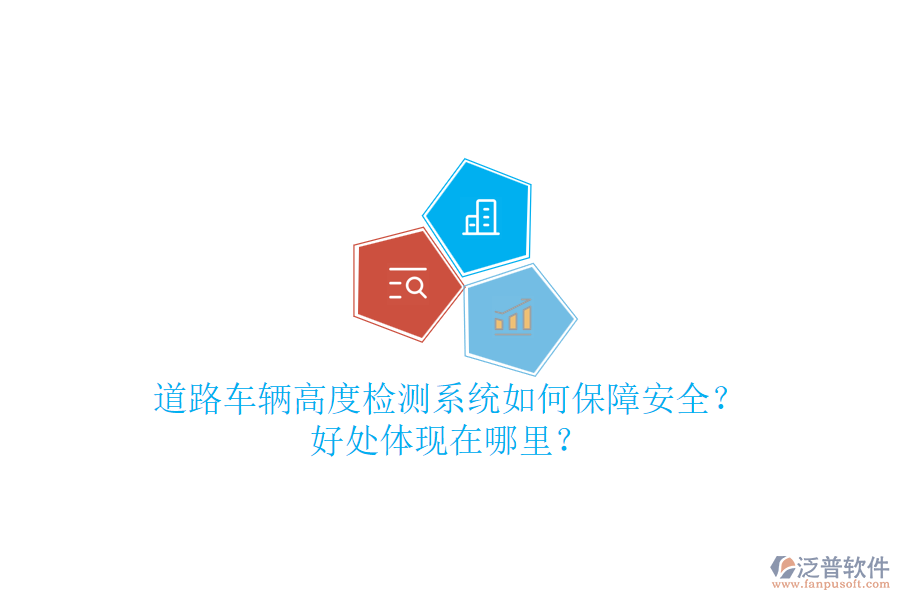 道路车辆高度检测系统如何保障安全？
好处体现在哪里？

泛普软件
www.fanpusoft.com